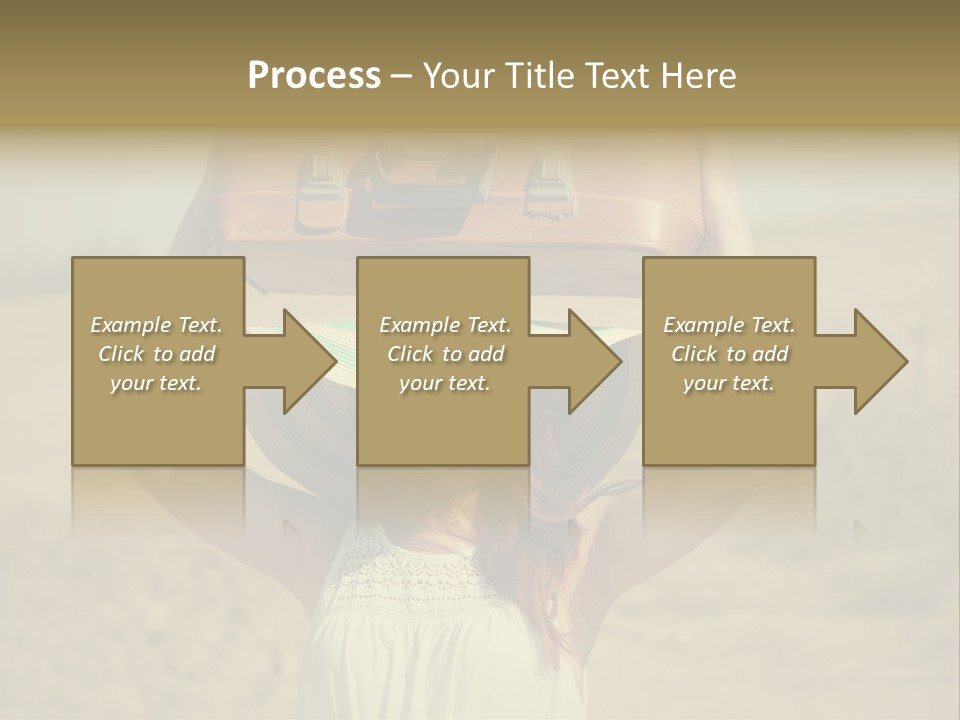 Process – Your Title Text Here

Example Text. Click to add your text.

Example Text. Click to add your text.

Example Text. Click to add your text.